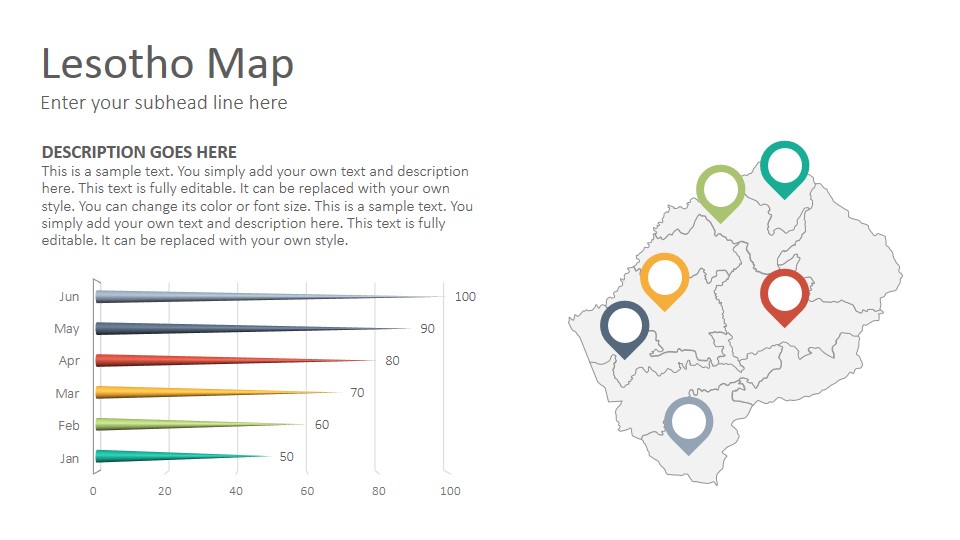 Lesotho Map

Enter your subhead line here

DESCRIPTION GOES HERE

This is a sample text. You simply add your own text and description here. This text is fully editable. It can be replaced with your own style. You can change its color or font size. This is a sample text. You simply add your own text and description here. This text is fully editable. It can be replaced with your own style.

Jun 100
May 90
Apr 80
Mar 70
Feb 60
Jan 50

0 20 40 60 80 100